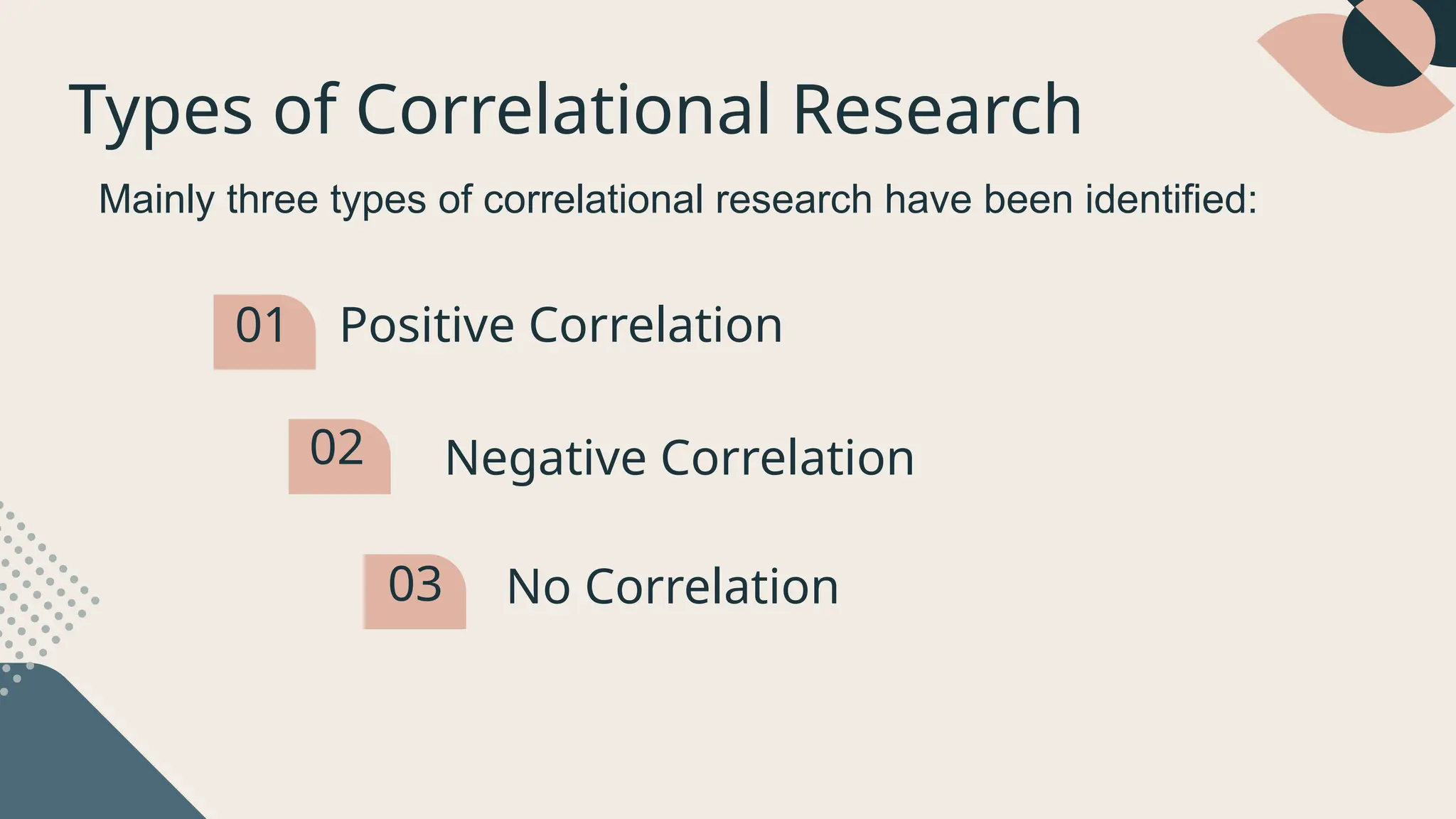 Types of Correlational Research

Mainly three types of correlational research have been identified:

01 Positive Correlation

02 Negative Correlation

03 No Correlation